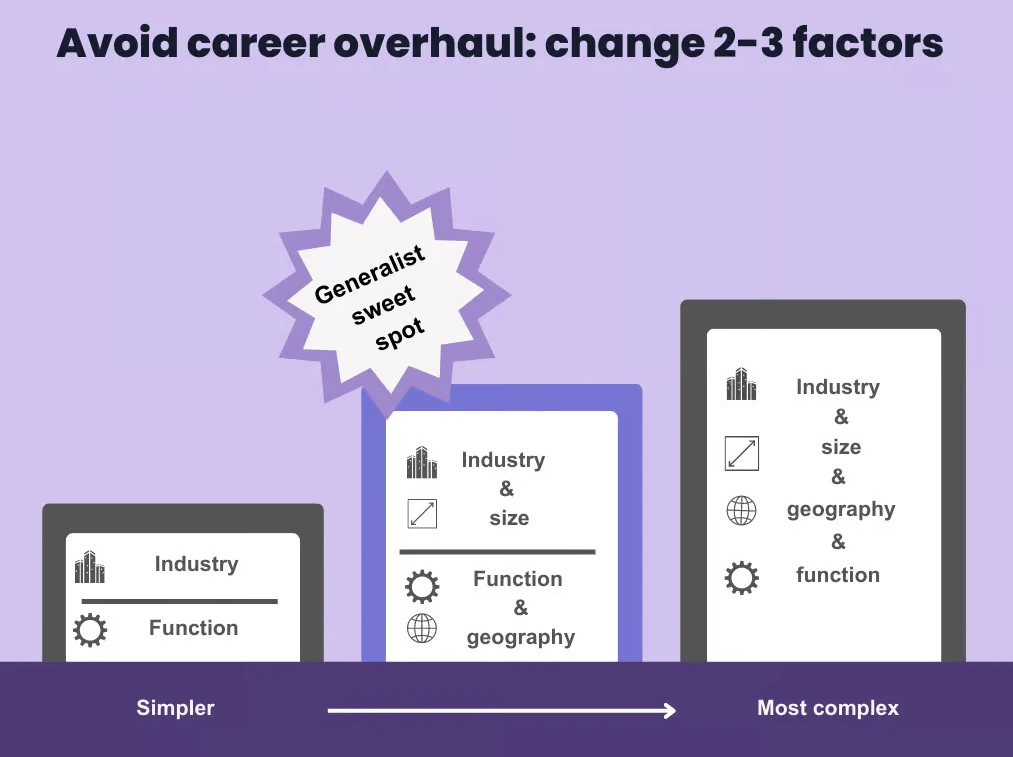 Avoid career overhaul: change 2-3 factors

Generalist sweet spot

Industry

Function

Industry & size

Function & geography

Industry & size & geography & function

Simpler

Most complex